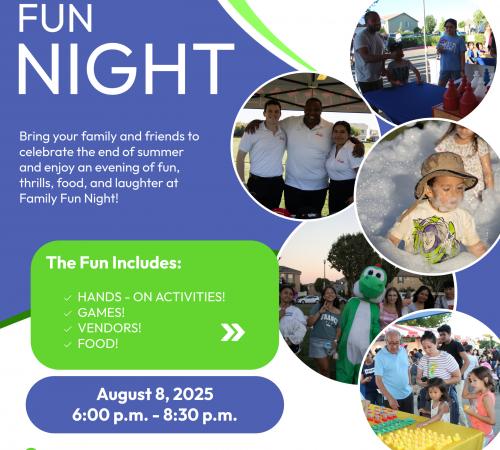 FUN
NIGHT

Bring your family and friends to celebrate the end of summer and enjoy an evening of fun, thrills, food, and laughter at Family Fun Night!

The Fun Includes:

✓ HANDS - ON ACTIVITIES!
✓ GAMES!
✓ VENDORS!
✓ FOOD!

August 8, 2025
6:00 p.m. - 8:30 p.m.